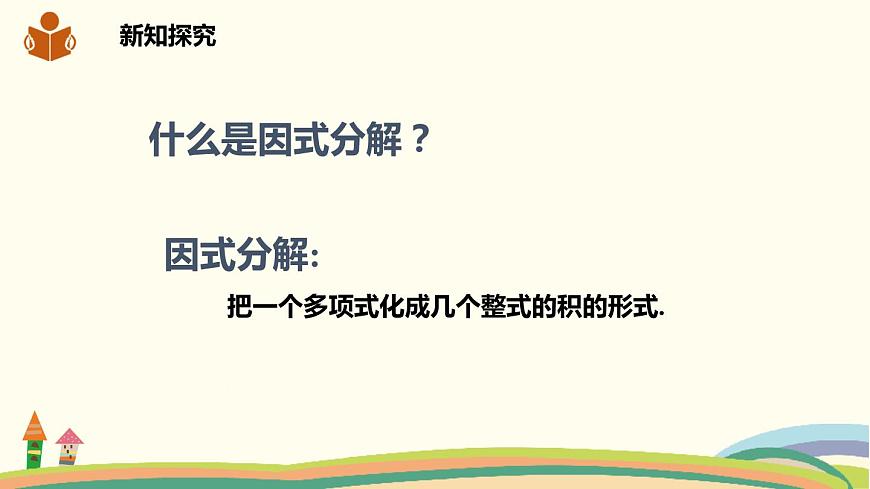 新知探究

什么是因式分解？

因式分解:

把一个多项式化成几个整式的积的形式.